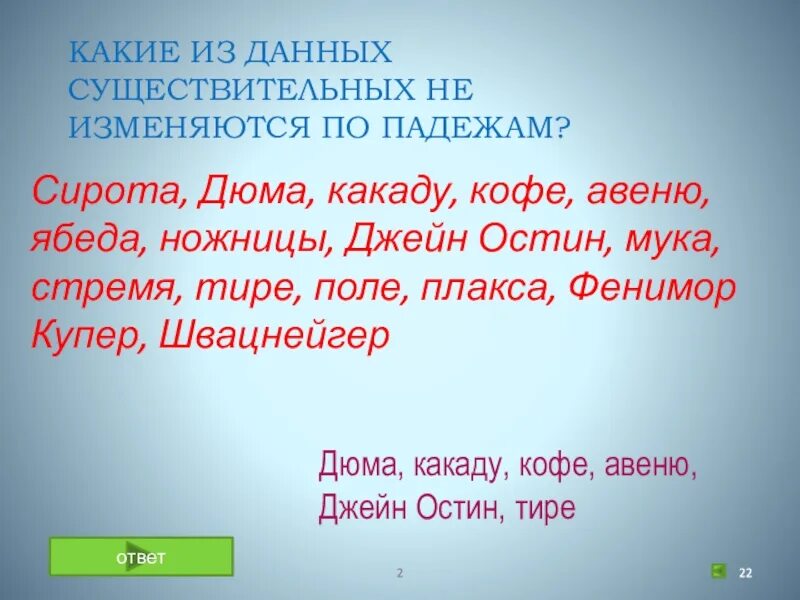 КАКИЕ ИЗ ДАННЫХ СУЩЕСТВИТЕЛЬНЫХ НЕ ИЗМЕНЯЮТСЯ ПО ПАДЕЖАМ?

Сирота, Дюма, какаду, кофе, авеню, ябеда, ножницы, Джейн Остин, мука, стремя, тире, поле, плакса, Фенимор Купер, Швацнейгер

Дюма, какаду, кофе, авеню, Джейн Остин, тире

ответ

2

22